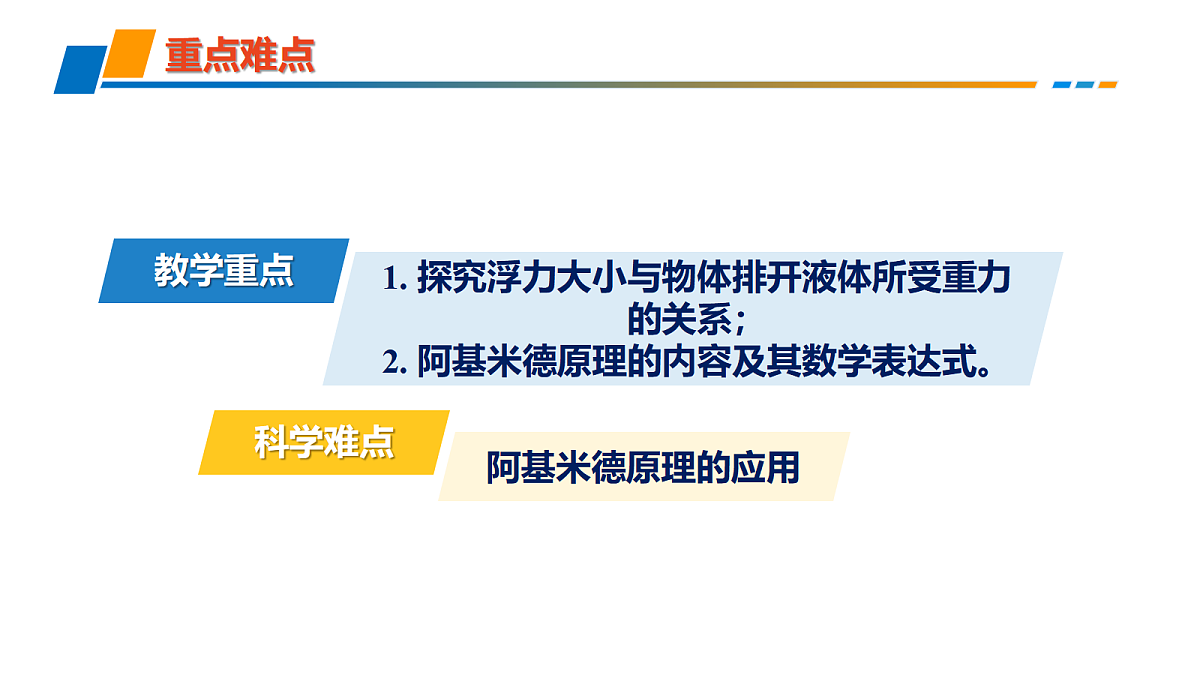 重点难点

教学重点

1. 探究浮力大小与物体排开液体所受重力的关系；
2. 阿基米德原理的内容及其数学表达式。

科学难点

阿基米德原理的应用